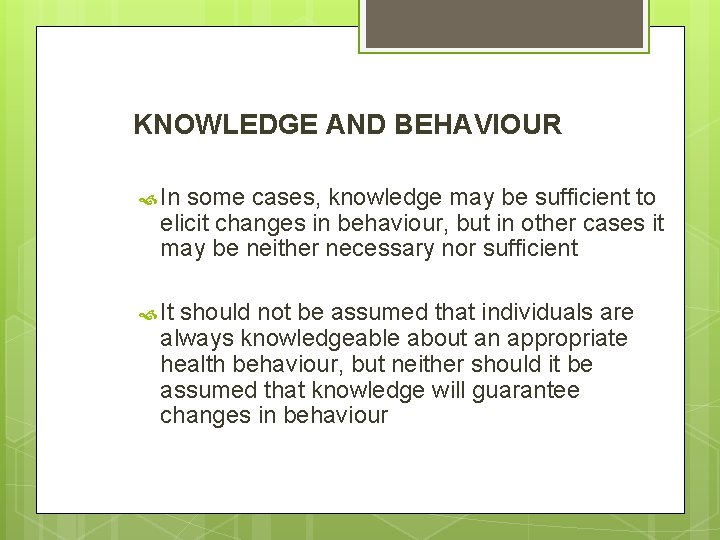 KNOWLEDGE AND BEHAVIOUR

In some cases, knowledge may be sufficient to elicit changes in behaviour, but in other cases it may be neither necessary nor sufficient

It should not be assumed that individuals are always knowledgeable about an appropriate health behaviour, but neither should it be assumed that knowledge will guarantee changes in behaviour